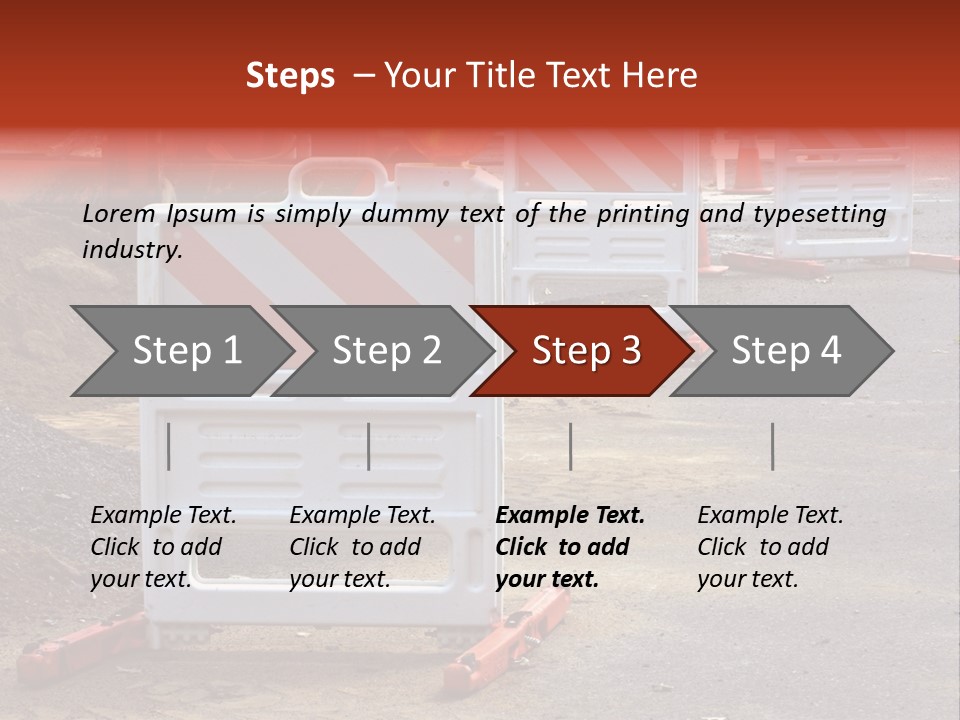 Steps – Your Title Text Here

Lorem Ipsum is simply dummy text of the printing and typesetting industry.

Step 1

Step 2

Step 3

Step 4

Example Text. Click to add your text.

Example Text. Click to add your text.

Example Text. Click to add your text.

Example Text. Click to add your text.